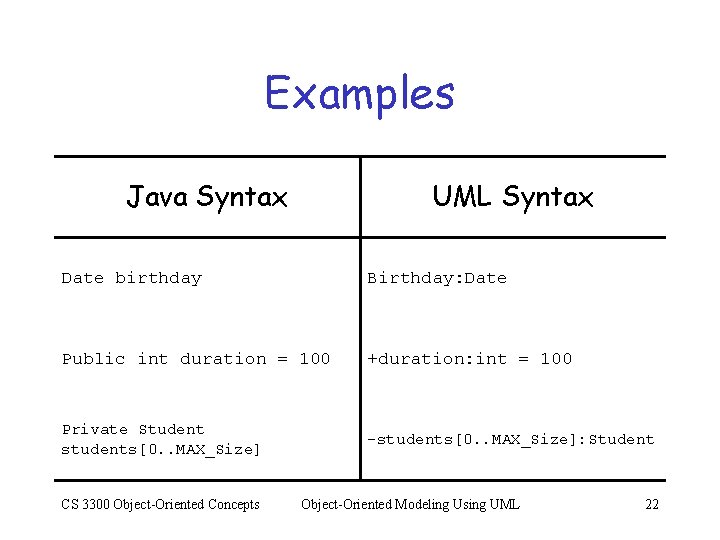 Examples

| Java Syntax | UML Syntax |
|---|---|
| Date birthday | Birthday:Date |
| Public int duration = 100 | +duration:int = 100 |
| Private Student students[0..MAX_Size] | -students[0..MAX_Size]:Student |

CS 3300 Object-Oriented Concepts Object-Oriented Modeling Using UML 22